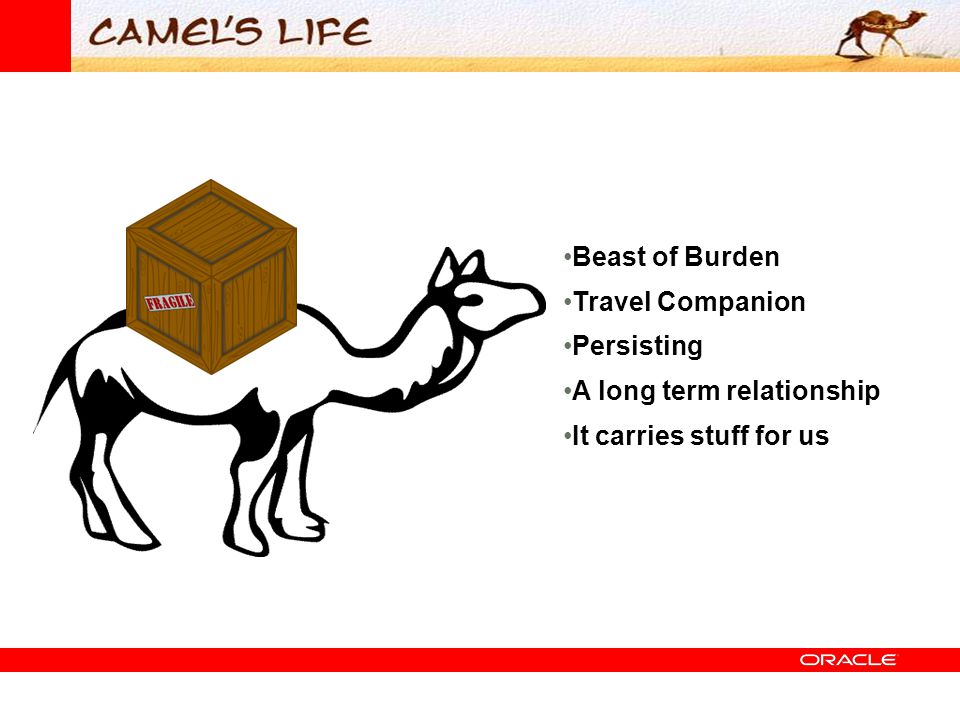 CAMEL'S LIFE

FRAGILE

•Beast of Burden
•Travel Companion
•Persisting
•A long term relationship
•It carries stuff for us

ORACLE